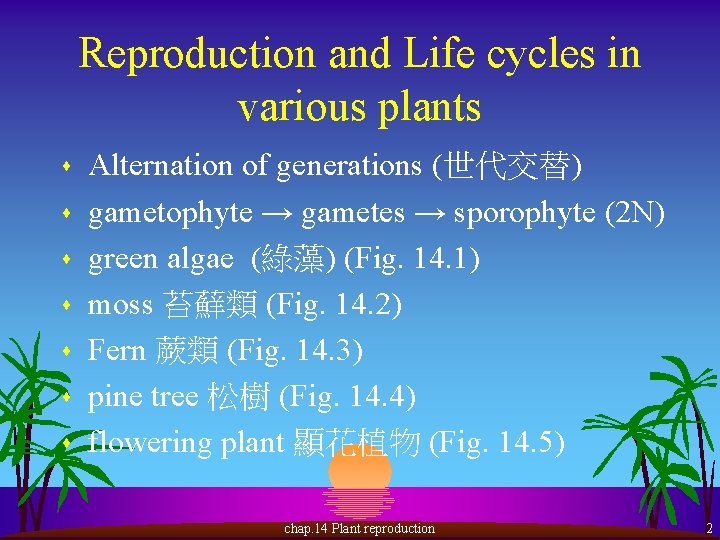 Reproduction and Life cycles in various plants

- Alternation of generations (世代交替)
- gametophyte → gametes → sporophyte (2N)
- green algae (綠藻) (Fig. 14.1)
- moss 苔蘚類 (Fig. 14.2)
- Fern 蕨類 (Fig. 14.3)
- pine tree 松樹 (Fig. 14.4)
- flowering plant 顯花植物 (Fig. 14.5)

chap.14 Plant reproduction

2